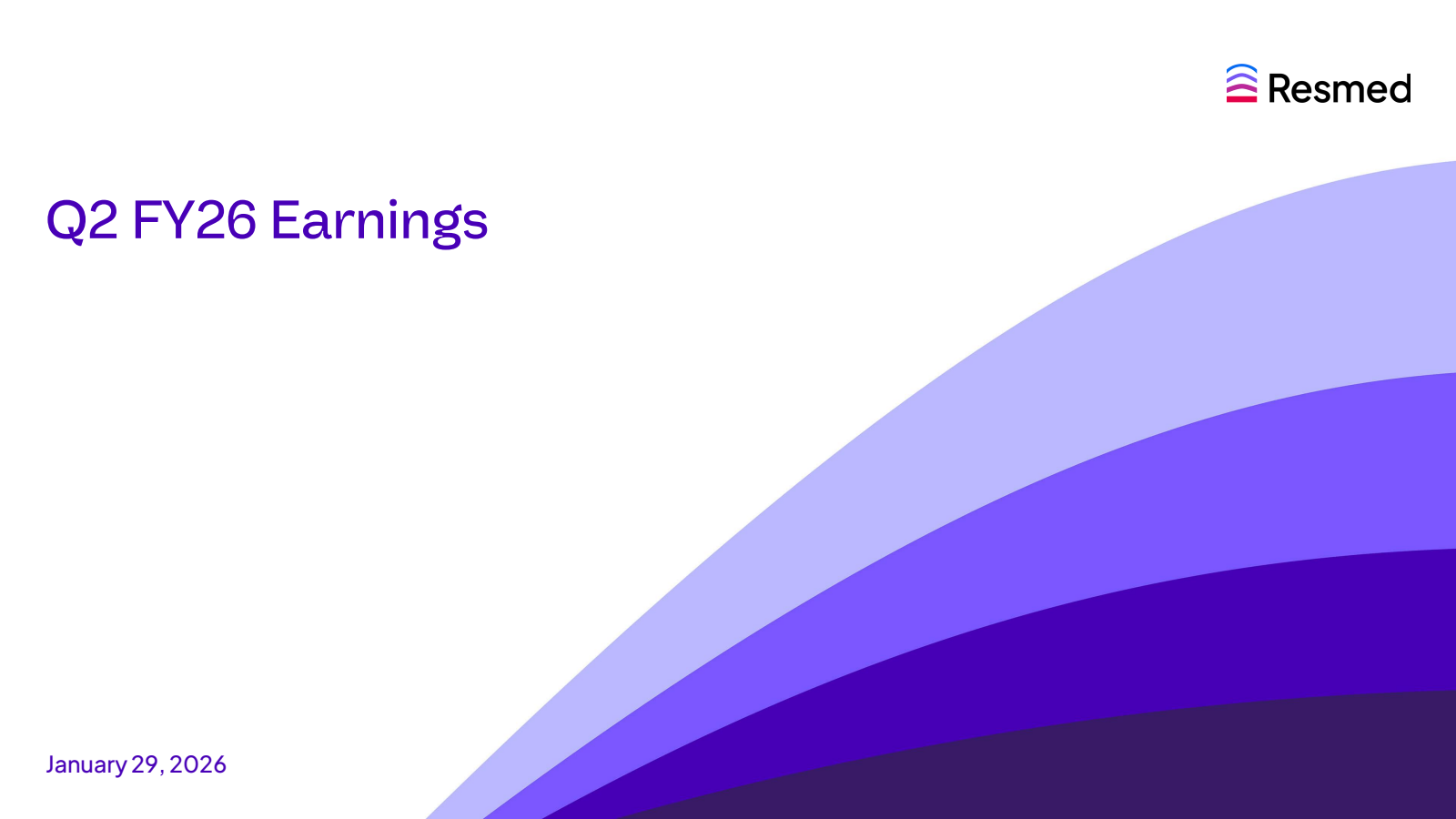 Resmed

Q2 FY26 Earnings

January 29, 2026